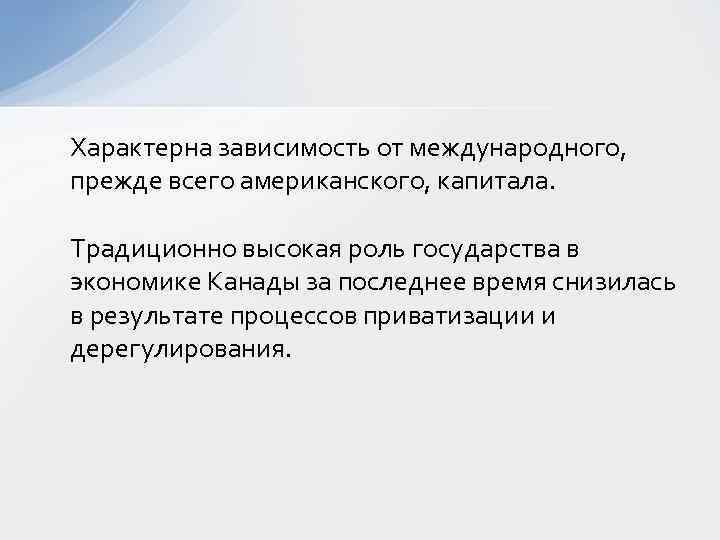 Характерна зависимость от международного, прежде всего американского, капитала.

Традиционно высокая роль государства в экономике Канады за последнее время снизилась в результате процессов приватизации и дерегулирования.